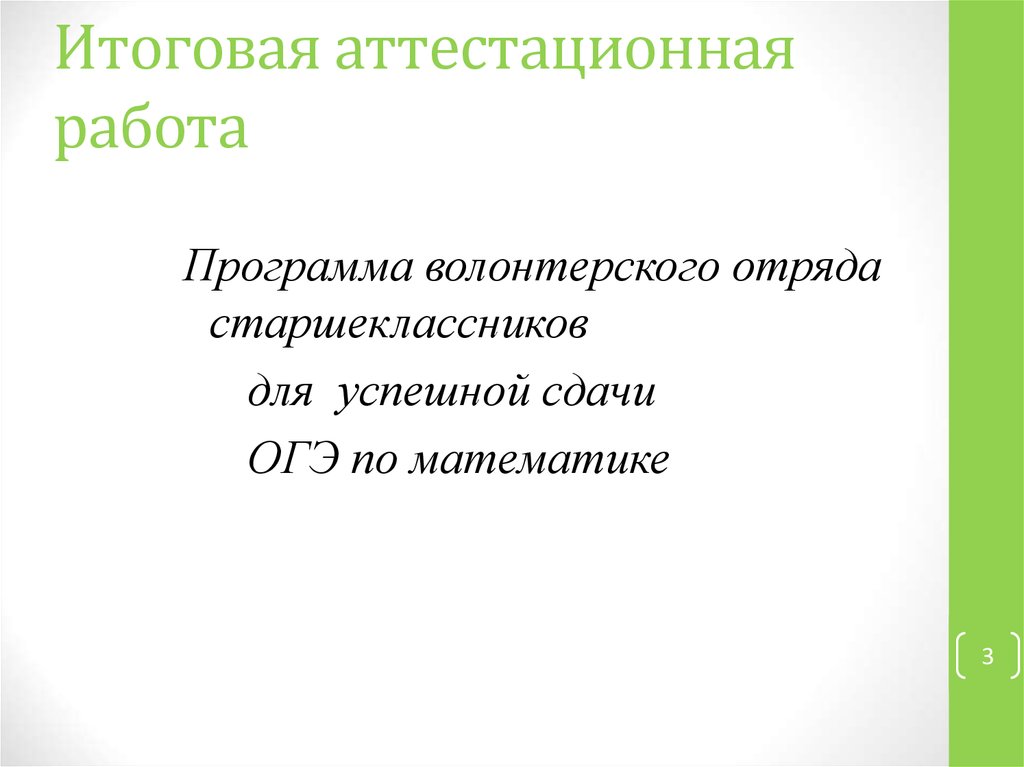 Итоговая аттестационная работа

Программа волонтерского отряда старшеклассников
для успешной сдачи
ОГЭ по математике

3